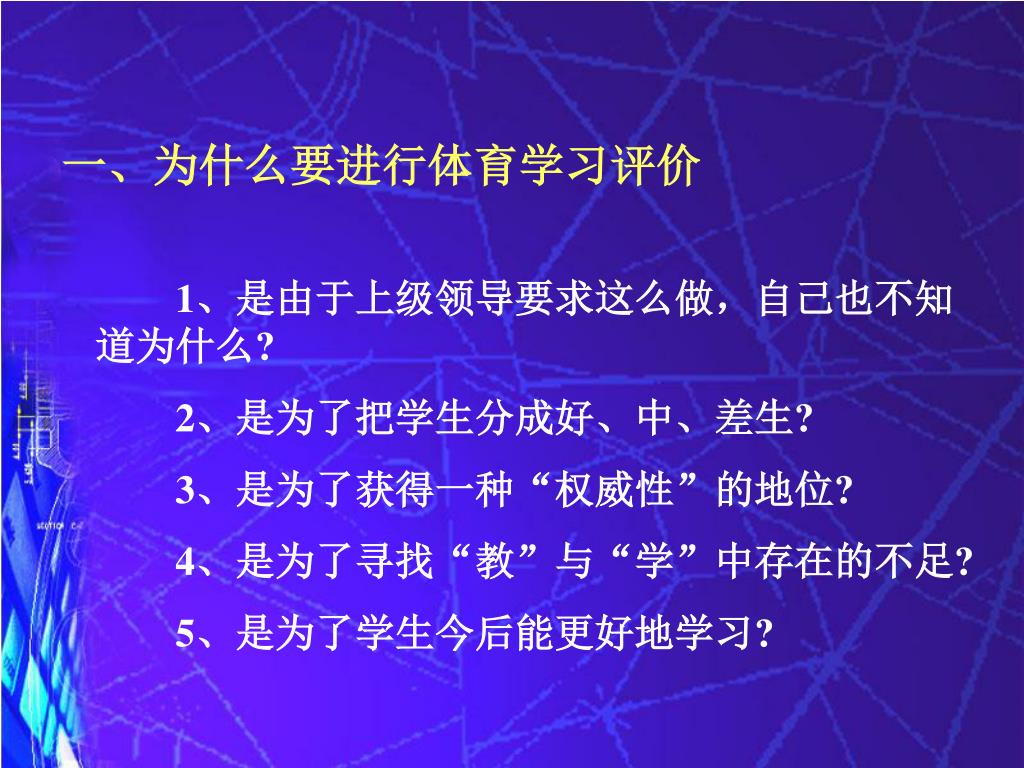 一、为什么要进行体育学习评价

1、是由于上级领导要求这么做，自己也不知道为什么?

2、是为了把学生分成好、中、差生?

3、是为了获得一种“权威性”的地位?

4、是为了寻找“教”与“学”中存在的不足?

5、是为了学生今后能更好地学习?